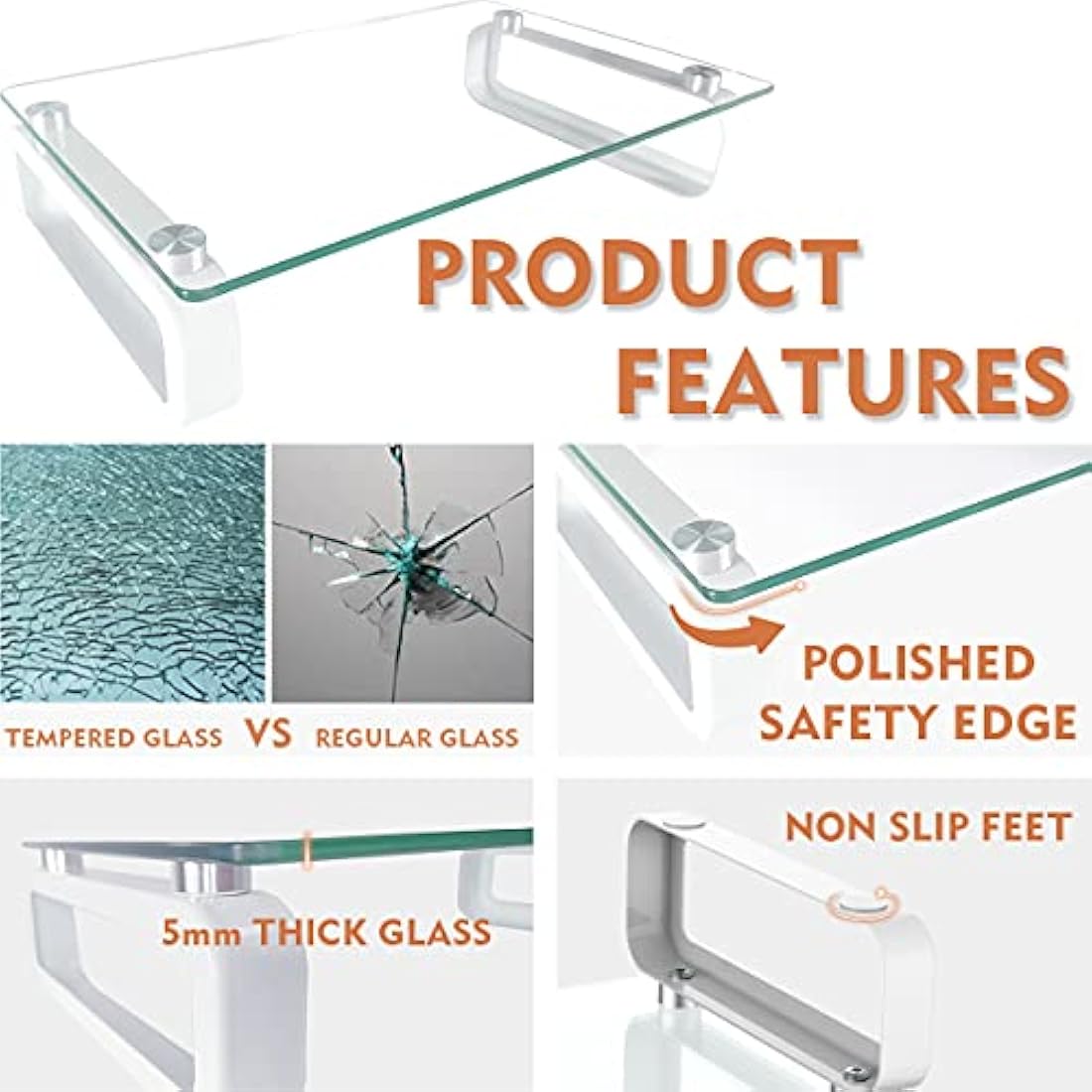 PRODUCT FEATURES

TEMPERED GLASS VS REGULAR GLASS

POLISHED SAFETY EDGE

5mm THICK GLASS

NON SLIP FEET